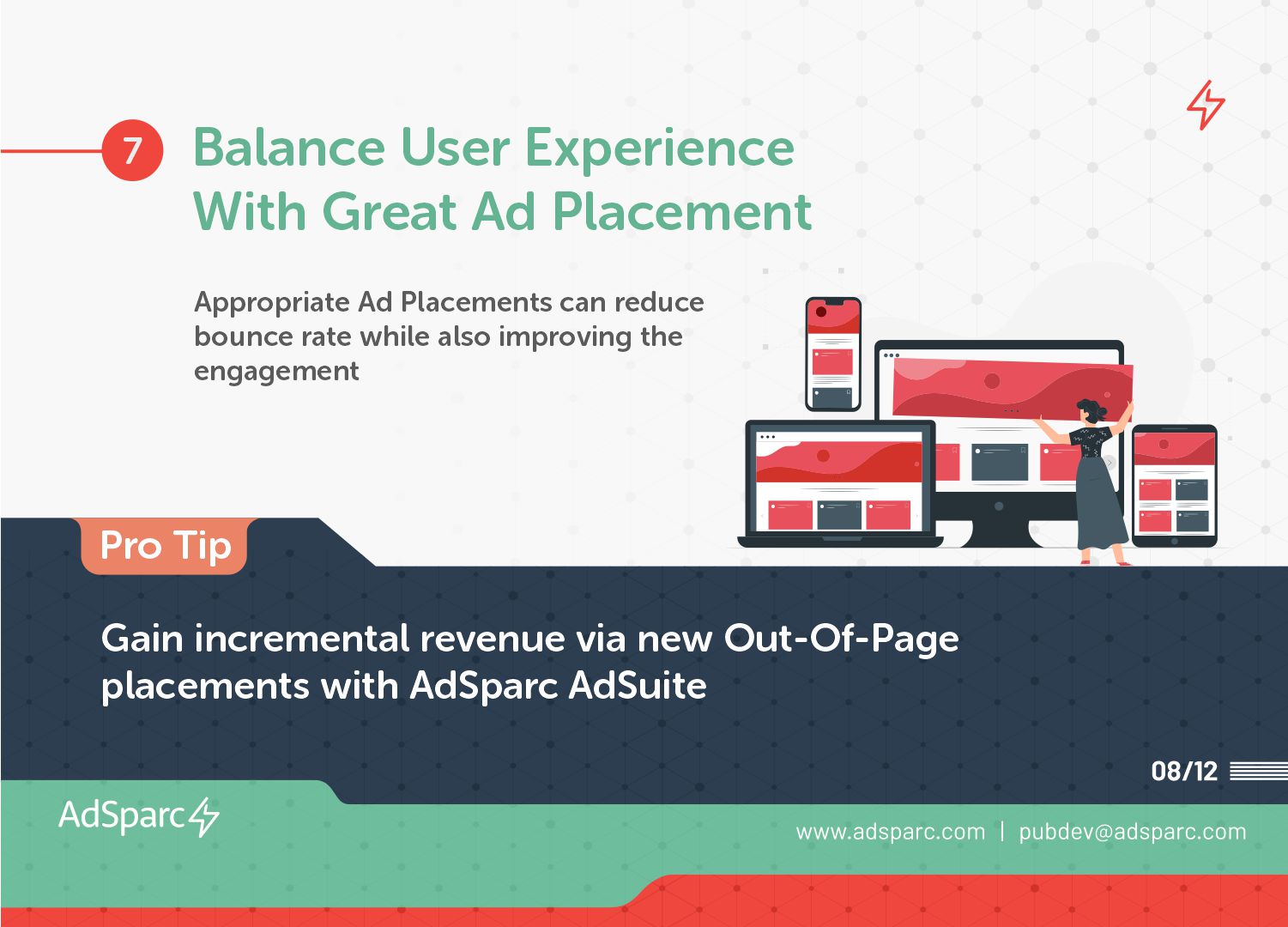 7 Balance User Experience With Great Ad Placement

Appropriate Ad Placements can reduce bounce rate while also improving the engagement

Pro Tip

Gain incremental revenue via new Out-Of-Page placements with AdSparc AdSuite

08/12

AdSparc

www.adsparc.com | pubdev@adsparc.com